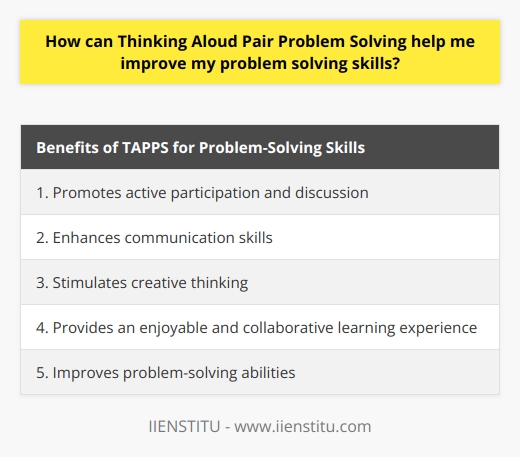 How can Thinking Aloud Pair Problem Solving help me improve my problem solving skills?

| Benefits of TAPPS for Problem-Solving Skills |
|---|
| 1. Promotes active participation and discussion |
| 2. Enhances communication skills |
| 3. Stimulates creative thinking |
| 4. Provides an enjoyable and collaborative learning experience |
| 5. Improves problem-solving abilities |

IIENSTITU - www.iienstitu.com